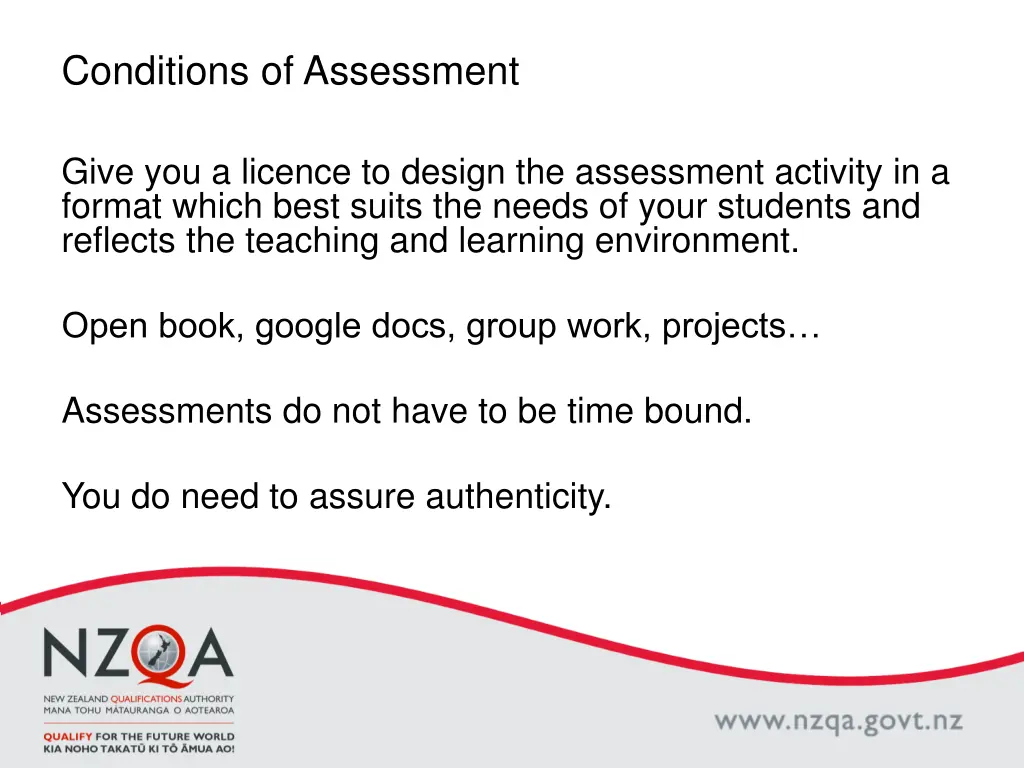 Conditions of Assessment

Give you a licence to design the assessment activity in a format which best suits the needs of your students and reflects the teaching and learning environment.

Open book, google docs, group work, projects…

Assessments do not have to be time bound.

You do need to assure authenticity.

NZQA
NEW ZEALAND QUALIFICATIONS AUTHORITY
MANA TOHU MĀTAURANGA O AOTEAROA

QUALIFY FOR THE FUTURE WORLD
KIA NOHO TAKATŪ KI TŌ ĀMUA AO!

www.nzqa.govt.nz